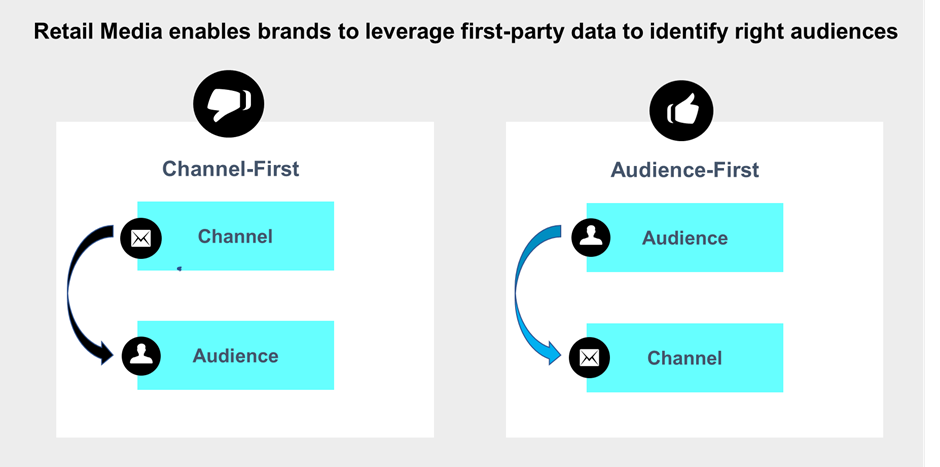 Retail Media enables brands to leverage first-party data to identify right audiences

Channel-First

Channel

Audience

Audience-First

Audience

Channel